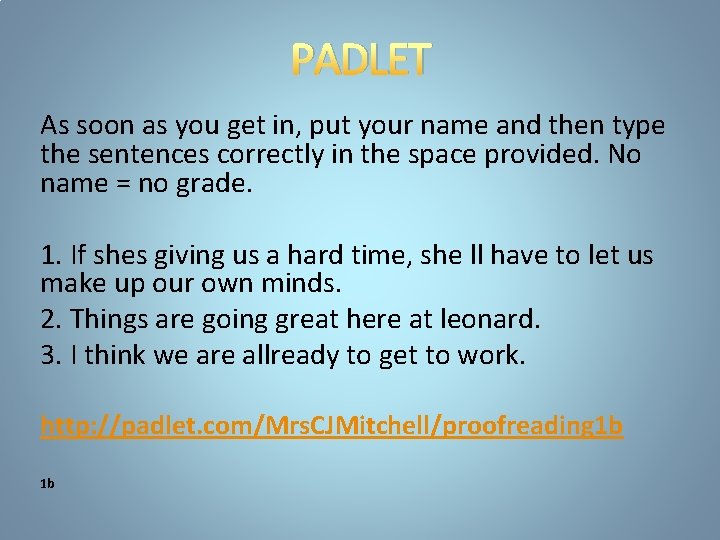 PADLET

As soon as you get in, put your name and then type the sentences correctly in the space provided. No name = no grade.

1. If shes giving us a hard time, she ll have to let us make up our own minds.
2. Things are going great here at leonard.
3. I think we are allready to get to work.

http://padlet.com/MrsCJMitchell/proofreading1b

1b